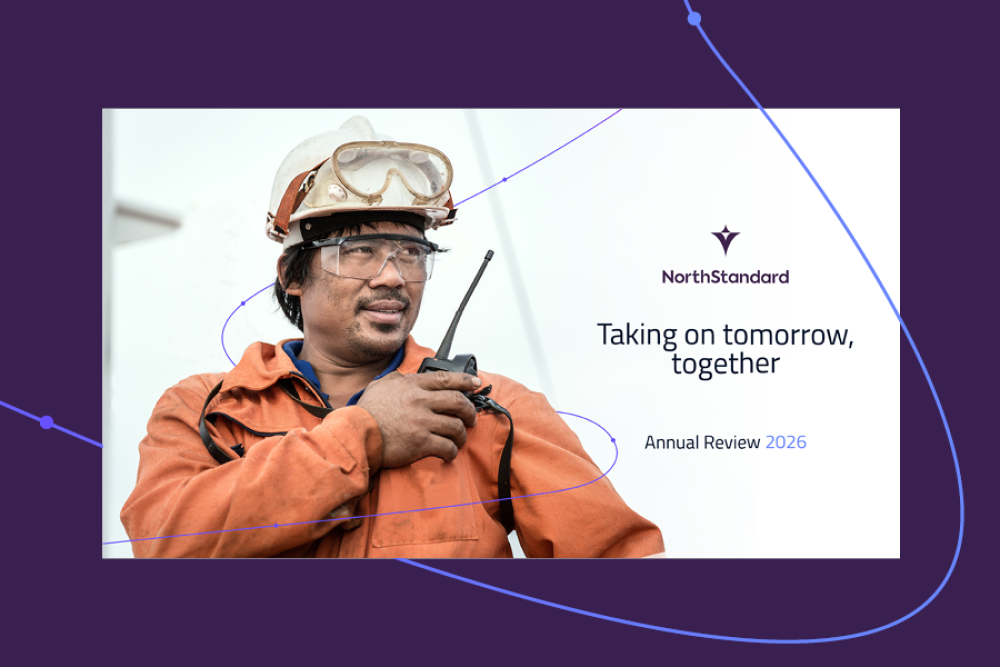 NorthStandard

Taking on tomorrow, together

Annual Review 2026